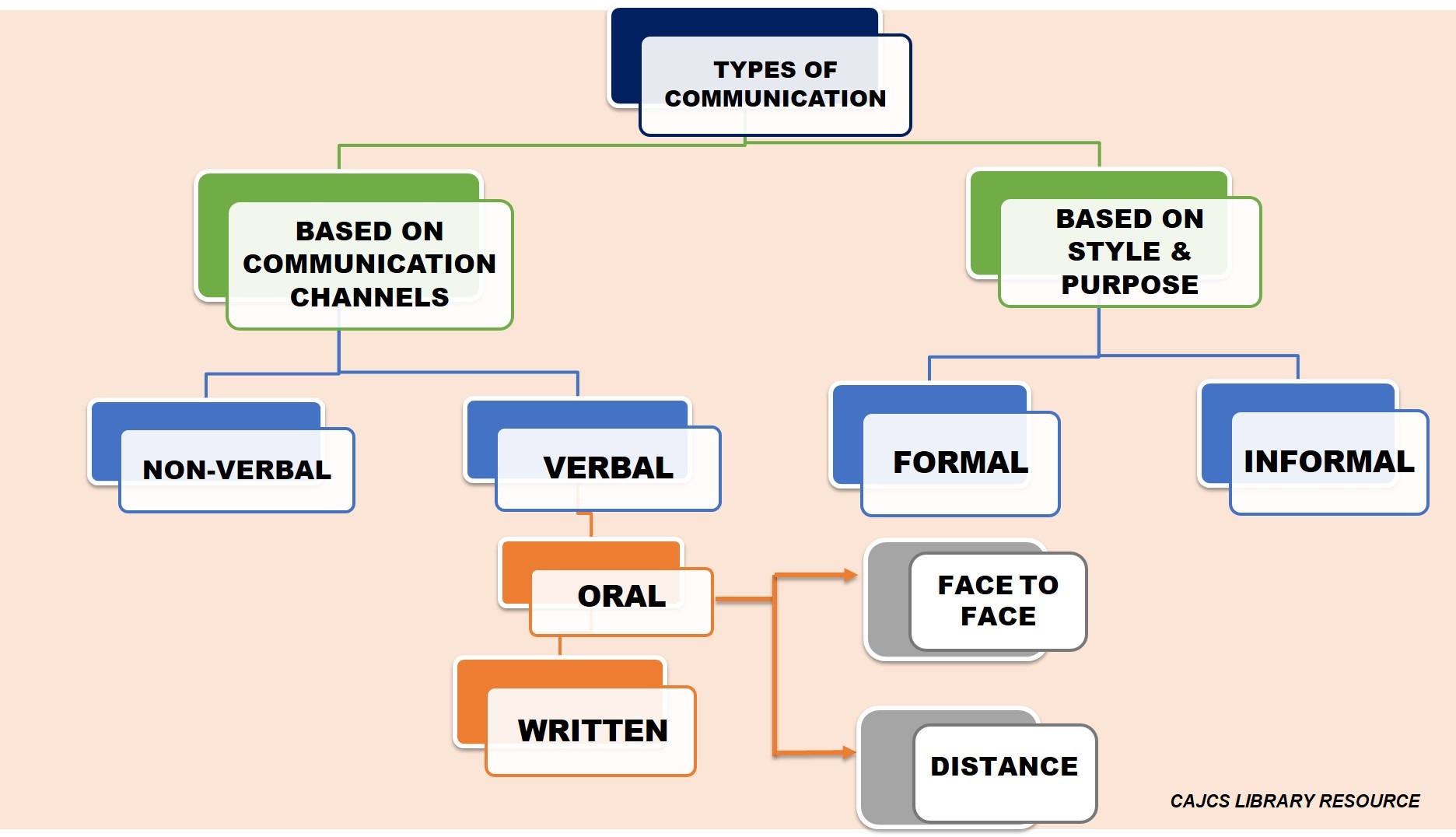 TYPES OF COMMUNICATION

BASED ON COMMUNICATION CHANNELS

BASED ON STYLE & PURPOSE

NON-VERBAL

VERBAL

FORMAL

INFORMAL

ORAL

WRITTEN

FACE TO FACE

DISTANCE

CAJCS LIBRARY RESOURCE